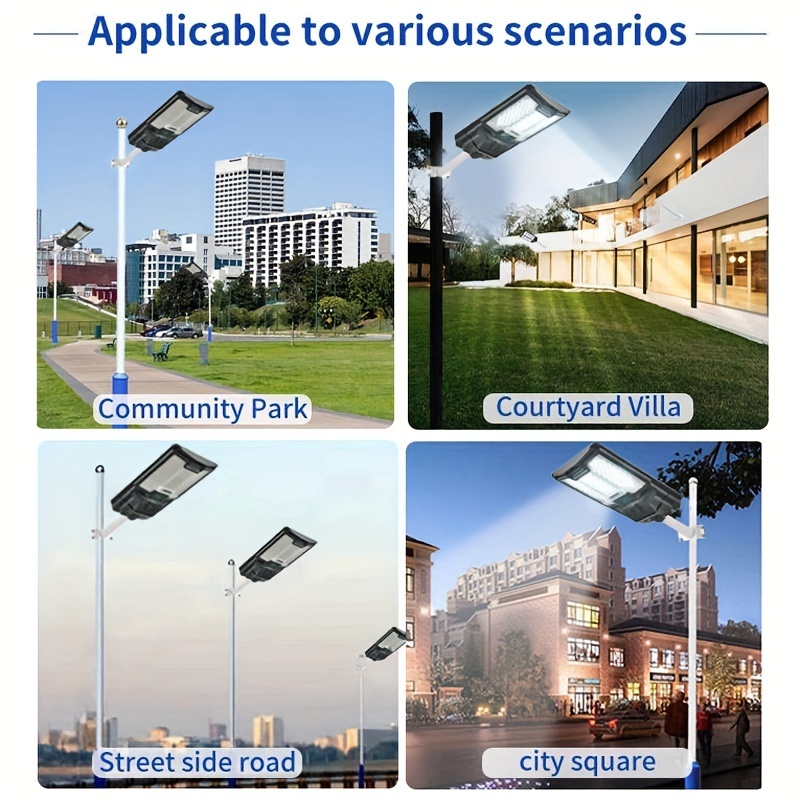 Applicable to various scenarios

Community Park

Courtyard Villa

Street side road

city square